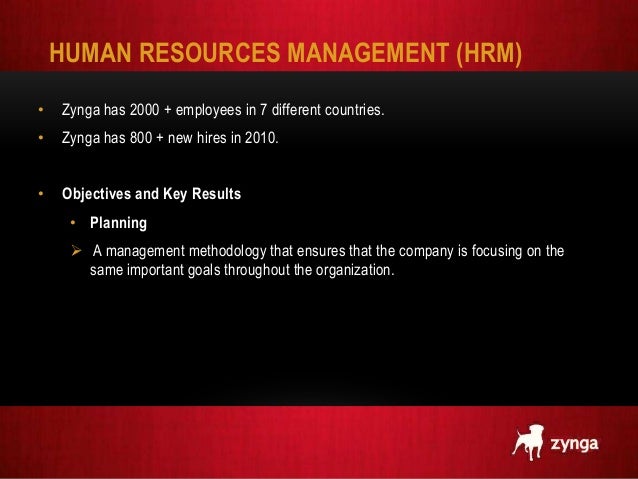 HUMAN RESOURCES MANAGEMENT (HRM)

• Zynga has 2000 + employees in 7 different countries.
• Zynga has 800 + new hires in 2010.

• Objectives and Key Results
  • Planning
  ➢ A management methodology that ensures that the company is focusing on the same important goals throughout the organization.

zynga